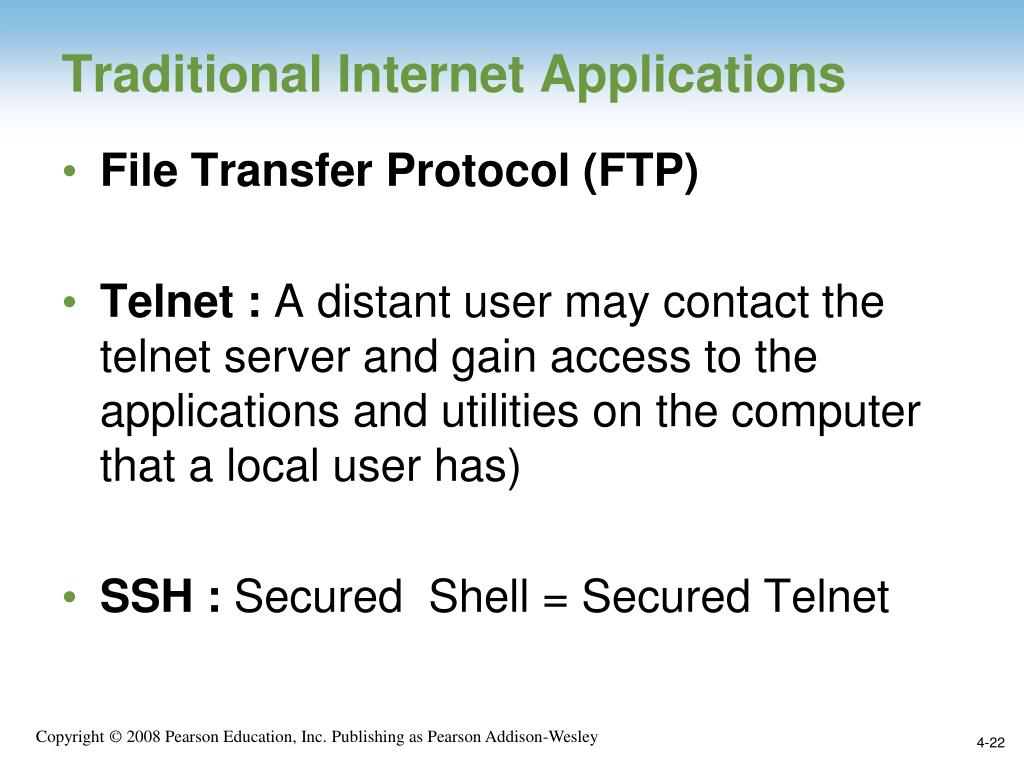 Traditional Internet Applications

• File Transfer Protocol (FTP)

• Telnet : A distant user may contact the telnet server and gain access to the applications and utilities on the computer that a local user has)

• SSH : Secured Shell = Secured Telnet

Copyright © 2008 Pearson Education, Inc. Publishing as Pearson Addison-Wesley

4-22